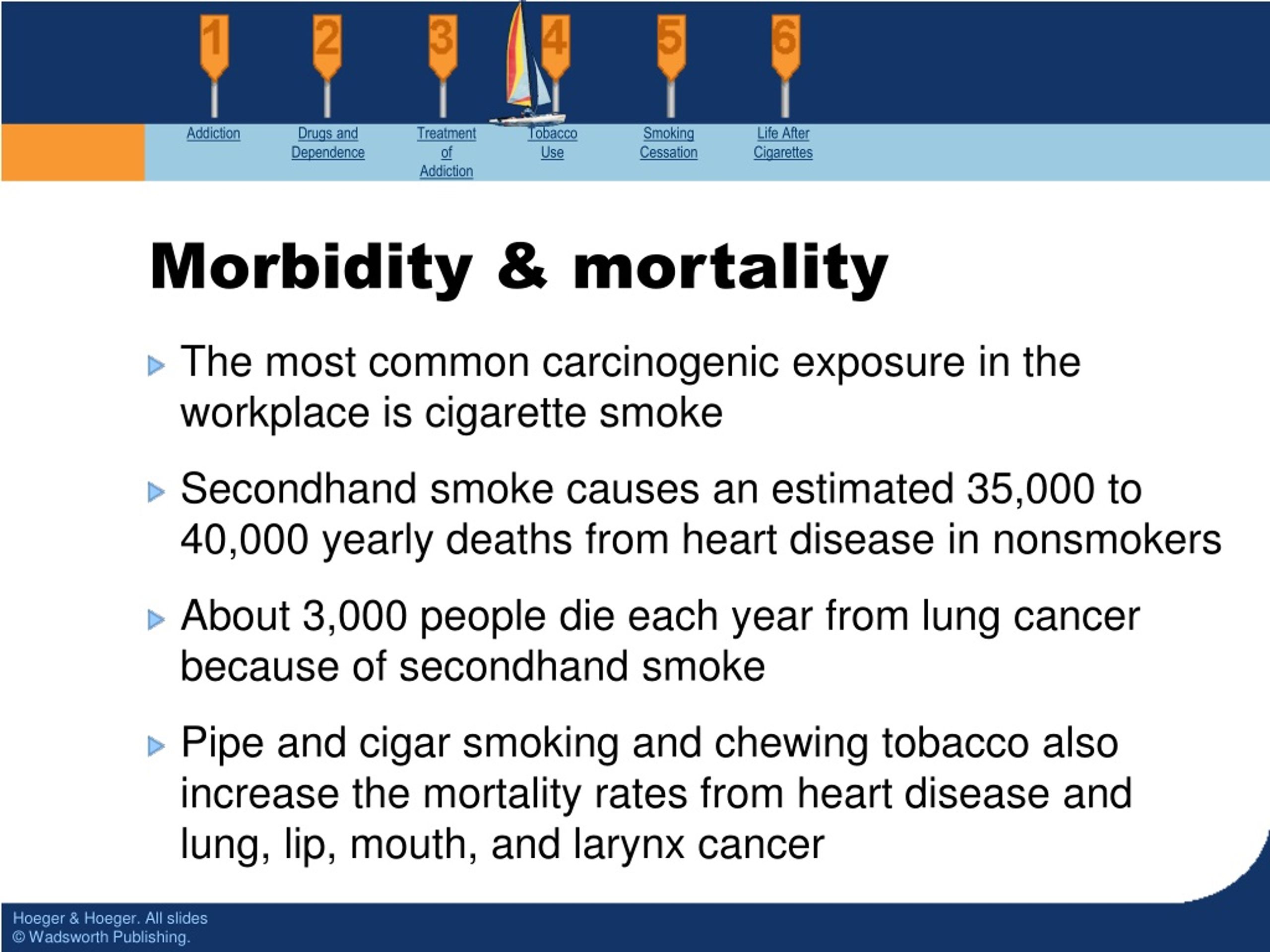 1 2 3 4 5 6

Addiction

Drugs and Dependence

Treatment of Addiction

Tobacco Use

Smoking Cessation

Life After Cigarettes

Morbidity & mortality

The most common carcinogenic exposure in the workplace is cigarette smoke

Secondhand smoke causes an estimated 35,000 to 40,000 yearly deaths from heart disease in nonsmokers

About 3,000 people die each year from lung cancer because of secondhand smoke

Pipe and cigar smoking and chewing tobacco also increase the mortality rates from heart disease and lung, lip, mouth, and larynx cancer

Hoeger & Hoeger. All slides
© Wadsworth Publishing.